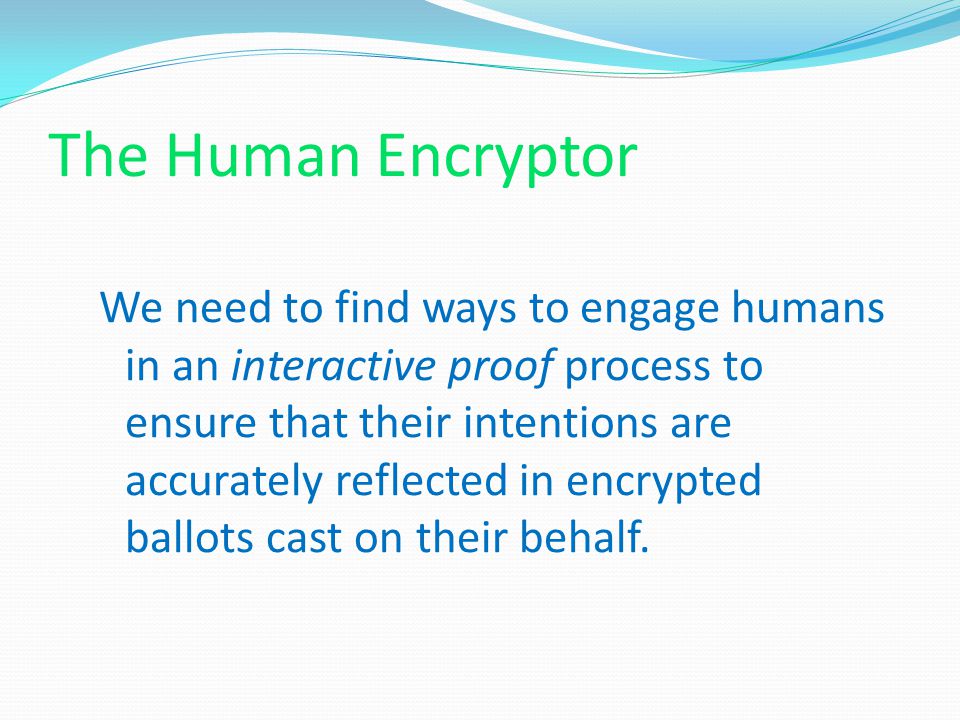 The Human Encryptor

We need to find ways to engage humans in an interactive proof process to ensure that their intentions are accurately reflected in encrypted ballots cast on their behalf.